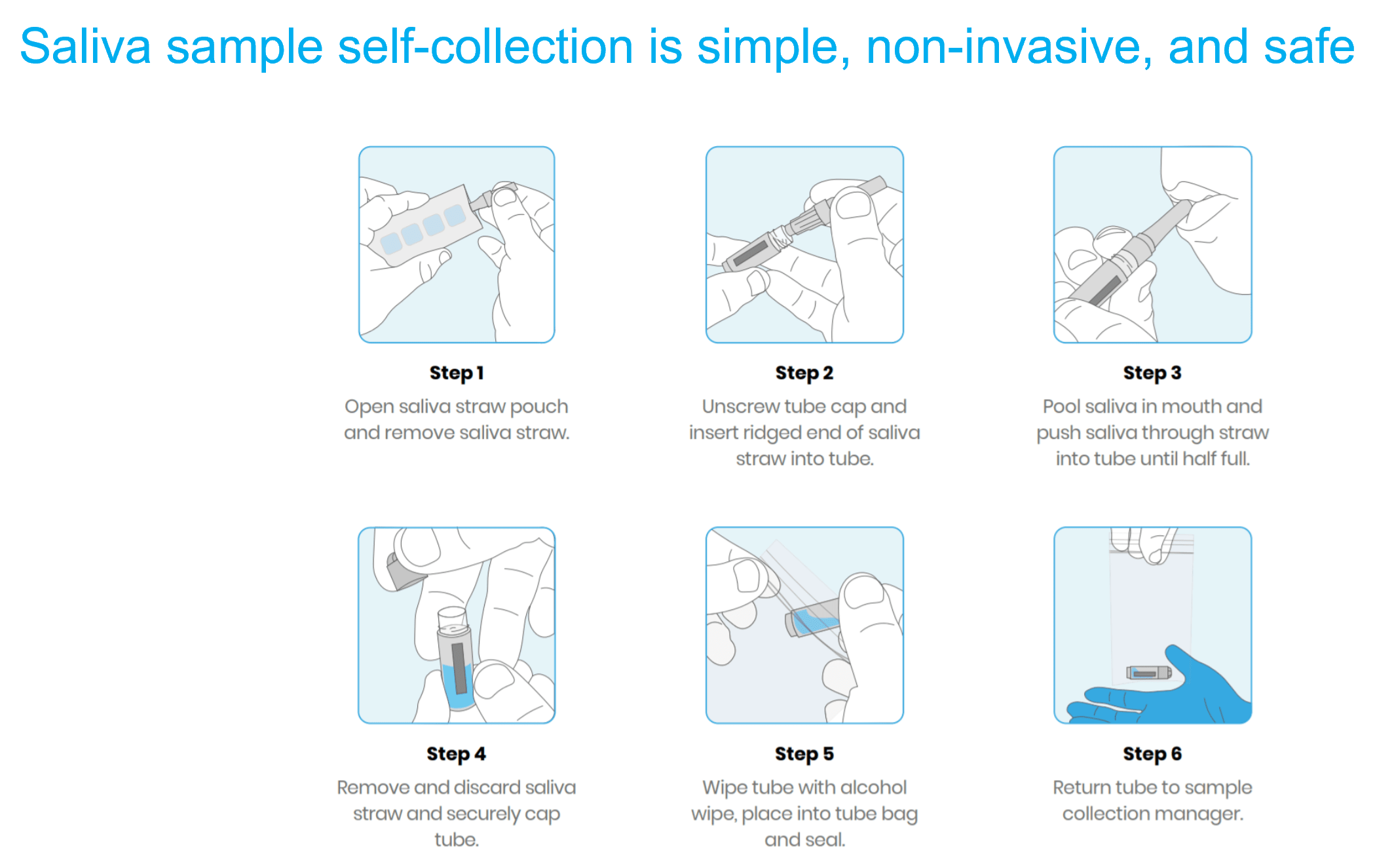 Saliva sample self-collection is simple, non-invasive, and safe

Step 1
Open saliva straw pouch and remove saliva straw.

Step 2
Unscrew tube cap and insert ridged end of saliva straw into tube.

Step 3
Pool saliva in mouth and push saliva through straw into tube until half full.

Step 4
Remove and discard saliva straw and securely cap tube.

Step 5
Wipe tube with alcohol wipe, place into tube bag and seal.

Step 6
Return tube to sample collection manager.